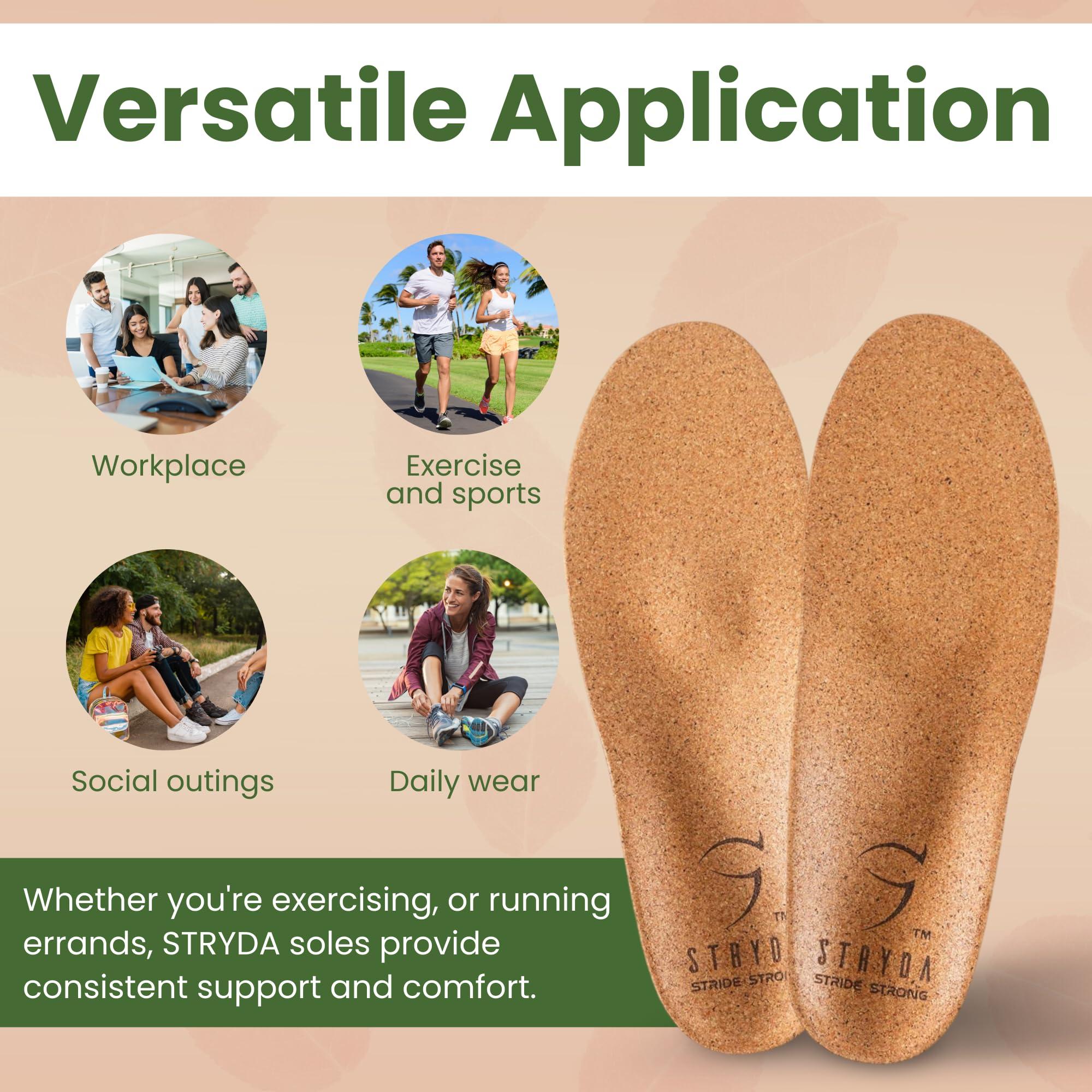 Versatile Application

Workplace

Exercise and sports

Social outings

Daily wear

Whether you're exercising, or running errands, STRYDA soles provide consistent support and comfort.

TM
STRYD
STRIDE STRO

TM
STRYDA
STRIDE STRONG